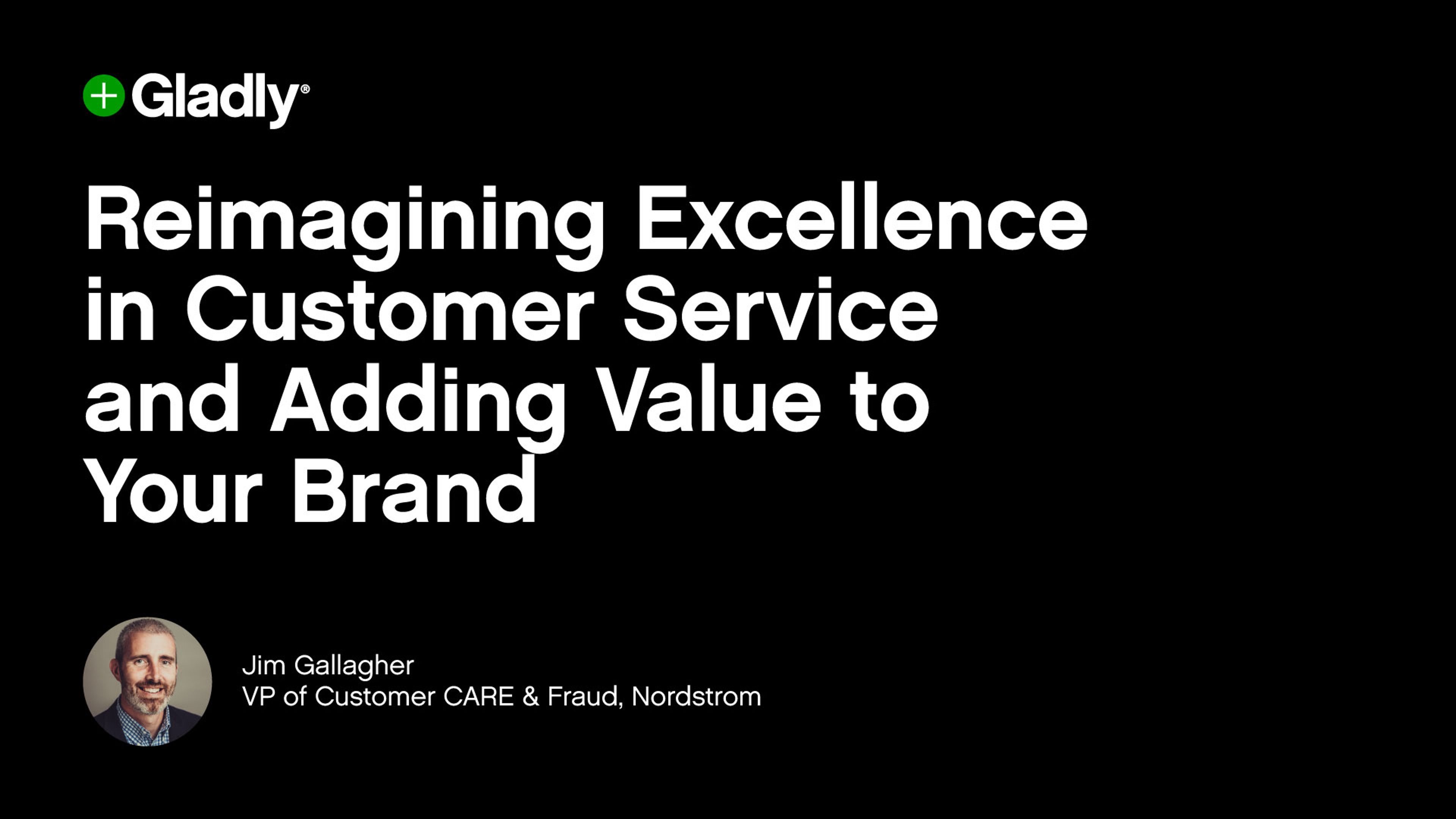 Gladly®

Reimagining Excellence in Customer Service and Adding Value to Your Brand

Jim Gallagher
VP of Customer CARE & Fraud, Nordstrom